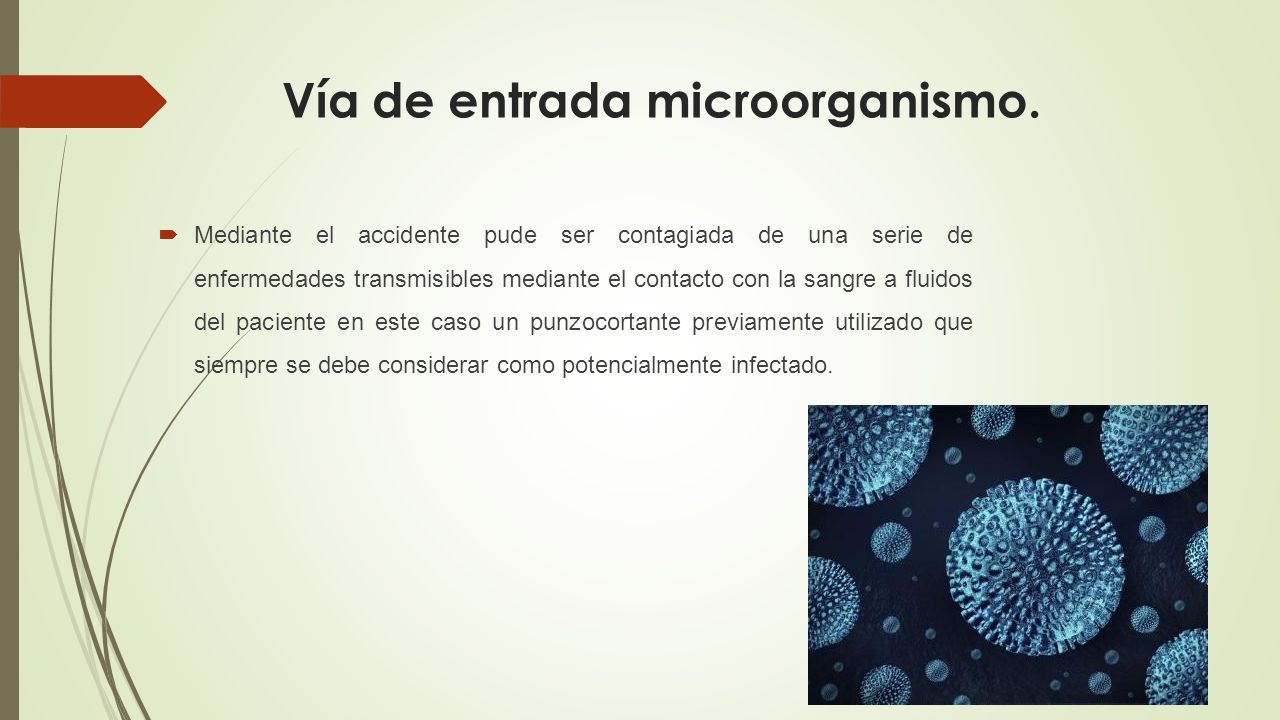 Vía de entrada microorganismo.

Mediante el accidente pude ser contagiada de una serie de enfermedades transmisibles mediante el contacto con la sangre a fluidos del paciente en este caso un punzocortante previamente utilizado que siempre se debe considerar como potencialmente infectado.